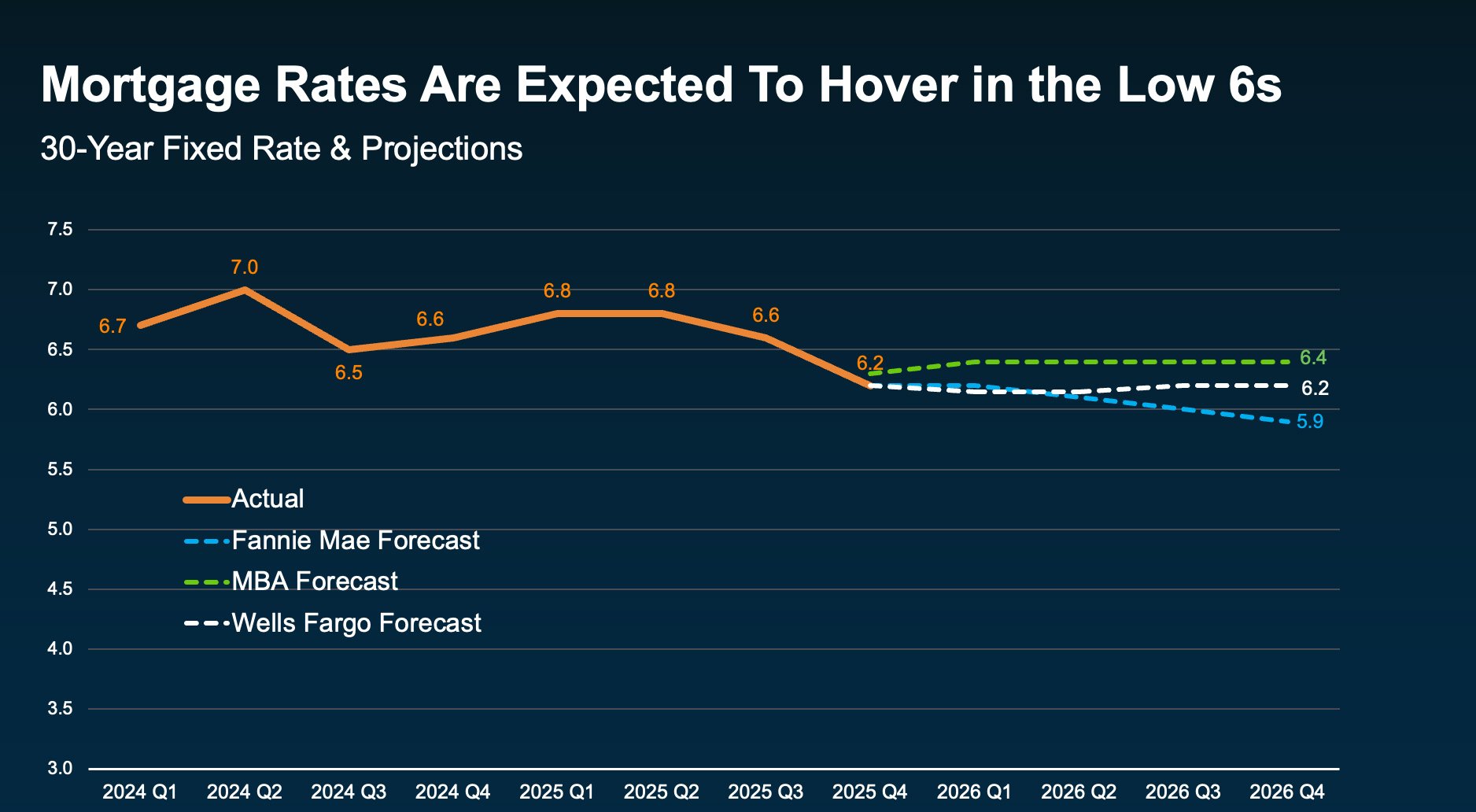 Mortgage Rates Are Expected To Hover in the Low 6s

30-Year Fixed Rate & Projections

7.5
7.0
6.5
6.0
5.5
5.0
4.5
4.0
3.5
3.0

6.7
7.0
6.5
6.6
6.8
6.8
6.6
6.2
6.4
6.2
5.9

Actual
Fannie Mae Forecast
MBA Forecast
Wells Fargo Forecast

2024 Q1
2024 Q2
2024 Q3
2024 Q4
2025 Q1
2025 Q2
2025 Q3
2025 Q4
2026 Q1
2026 Q2
2026 Q3
2026 Q4